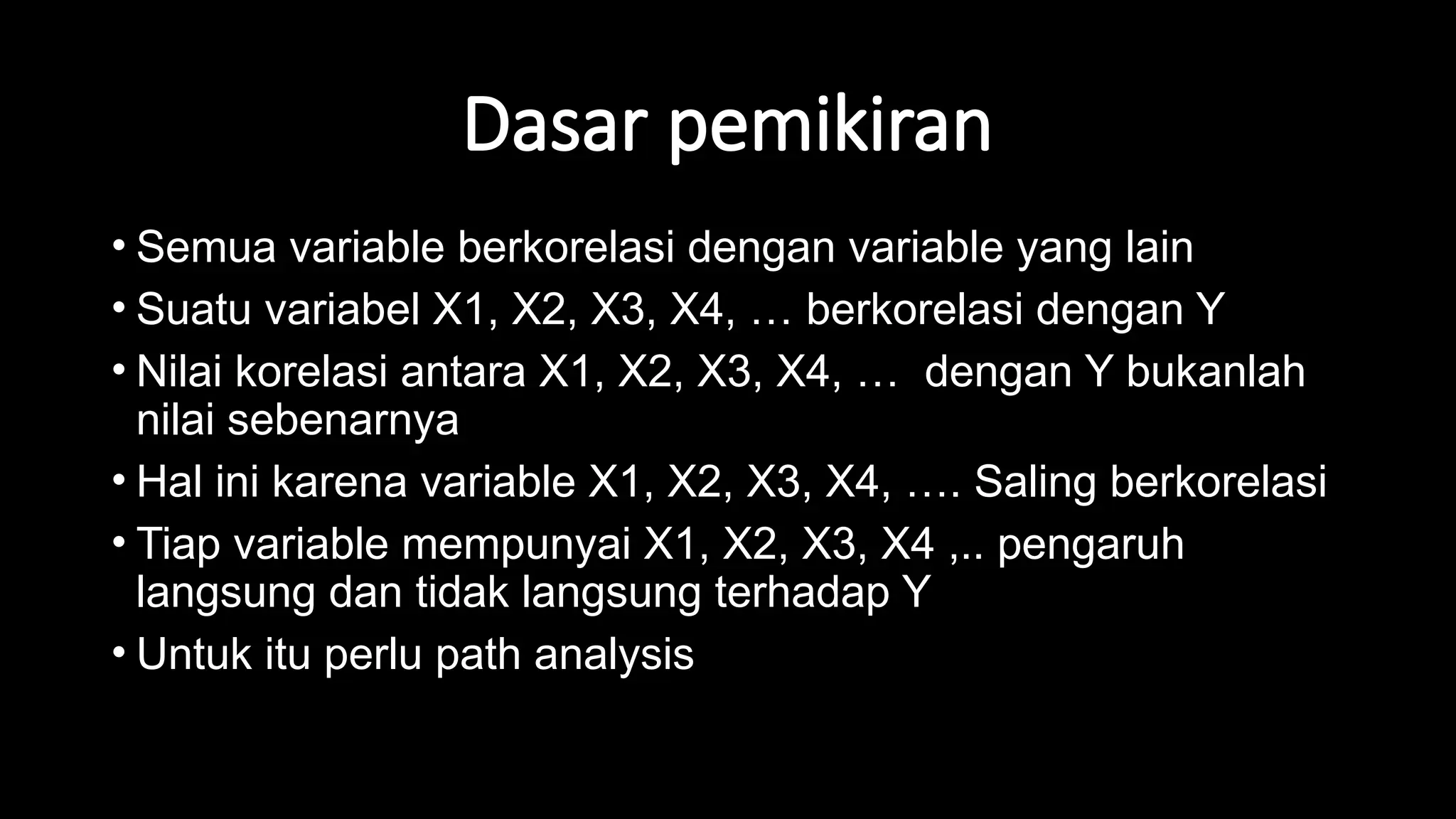 Dasar pemikiran

• Semua variable berkorelasi dengan variable yang lain
• Suatu variabel X1, X2, X3, X4, … berkorelasi dengan Y
• Nilai korelasi antara X1, X2, X3, X4, …  dengan Y bukanlah nilai sebenarnya
• Hal ini karena variable X1, X2, X3, X4, …. Saling berkorelasi
• Tiap variable mempunyai X1, X2, X3, X4 ,.. pengaruh langsung dan tidak langsung terhadap Y
• Untuk itu perlu path analysis